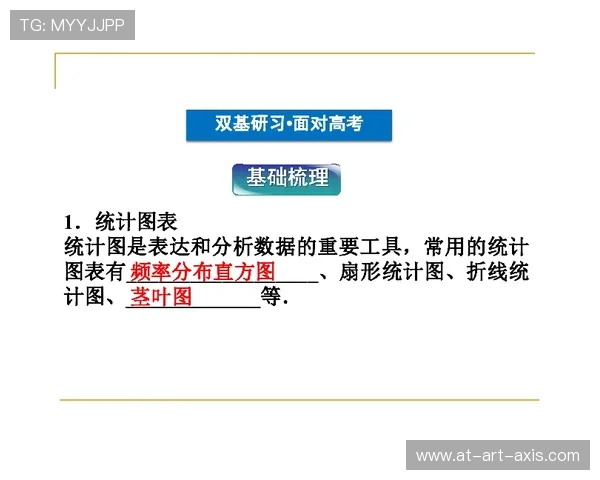 TG: MYYJJPP

双基研习·面对高考

基础梳理

1．统计图表

统计图是表达和分析数据的重要工具，常用的统计图表有频率分布直方图、扇形统计图、折线统计图、茎叶图等.

www.at-art-axis.com